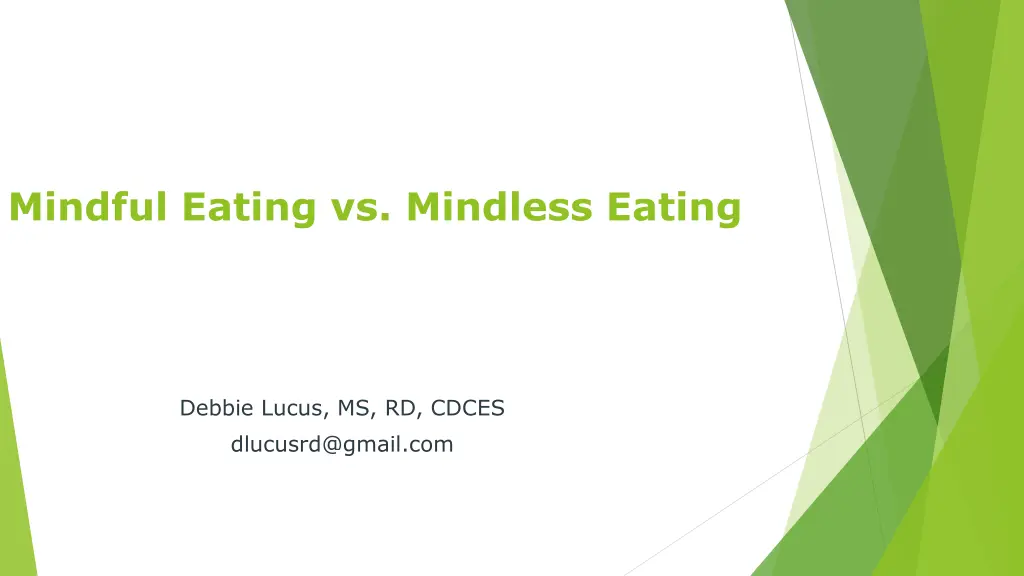 Mindful Eating vs. Mindless Eating

Debbie Lucus, MS, RD, CDCES
dlucusrd@gmail.com